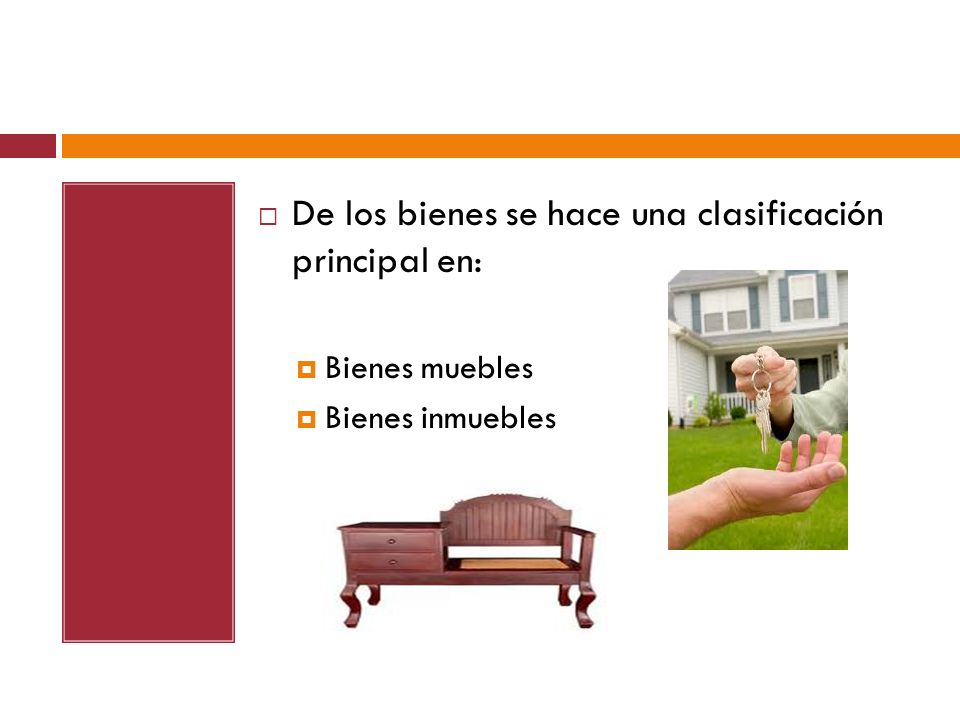 De los bienes se hace una clasificación principal en:

Bienes muebles
Bienes inmuebles